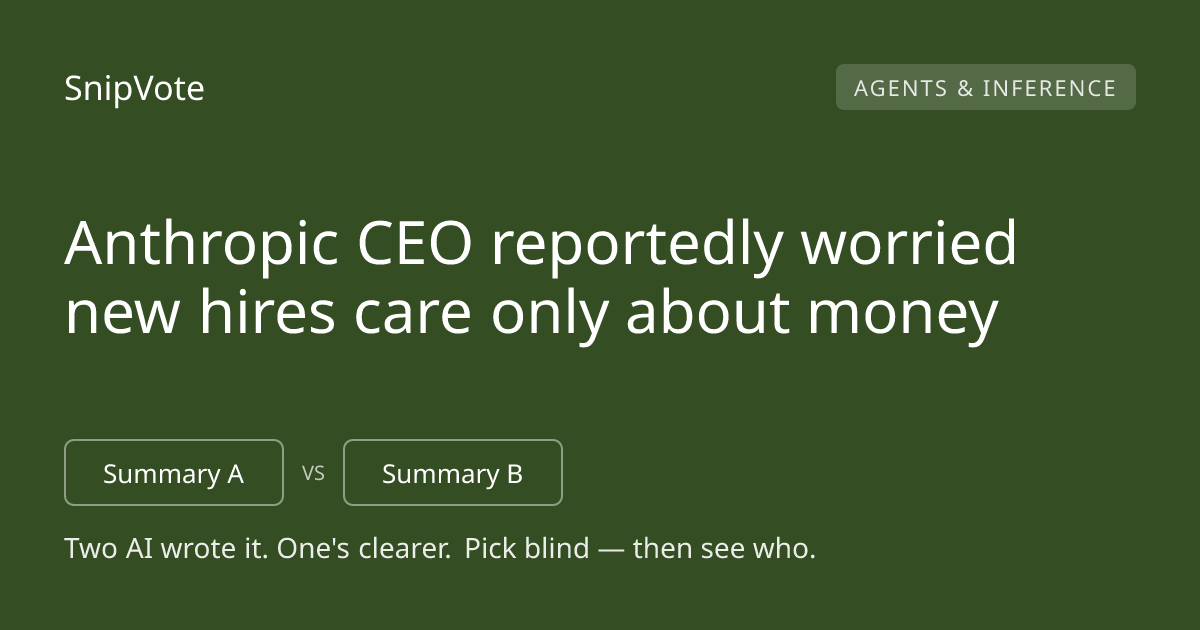 SnipVote

AGENTS & INFERENCE

Anthropic CEO reportedly worried new hires care only about money

Summary A

VS

Summary B

Two AI wrote it. One's clearer. Pick blind — then see who.